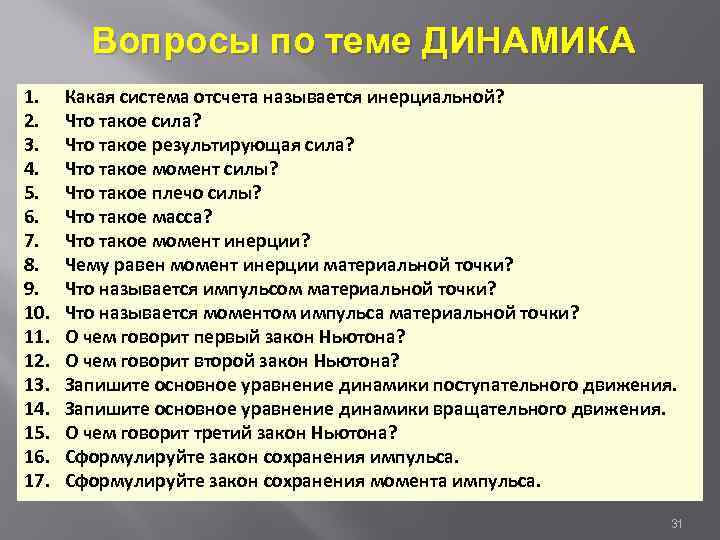 Вопросы по теме ДИНАМИКА

1. Какая система отсчета называется инерциальной?
2. Что такое сила?
3. Что такое результирующая сила?
4. Что такое момент силы?
5. Что такое плечо силы?
6. Что такое масса?
7. Что такое момент инерции?
8. Чему равен момент инерции материальной точки?
9. Что называется импульсом материальной точки?
10. Что называется моментом импульса материальной точки?
11. О чем говорит первый закон Ньютона?
12. О чем говорит второй закон Ньютона?
13. Запишите основное уравнение динамики поступательного движения.
14. Запишите основное уравнение динамики вращательного движения.
15. О чем говорит третий закон Ньютона?
16. Сформулируйте закон сохранения импульса.
17. Сформулируйте закон сохранения момента импульса.

31